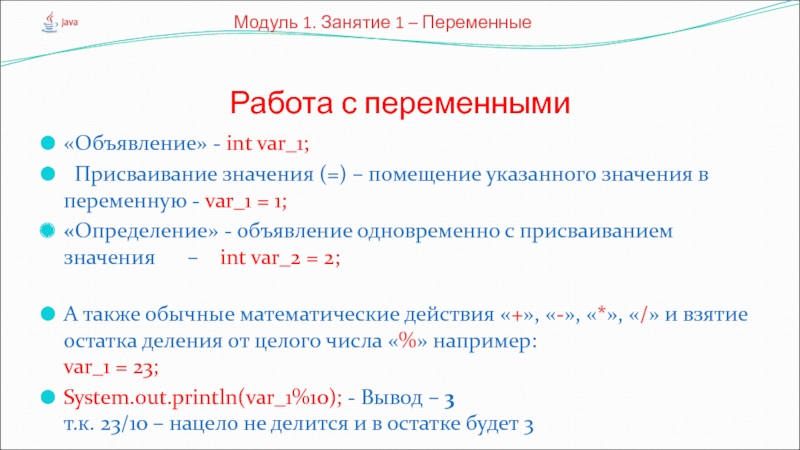 Java

Модуль 1. Занятие 1 – Переменные

Работа с переменными

«Объявление» - int var_1;

Присваивание значения (=) – помещение указанного значения в переменную - var_1 = 1;

«Определение» - объявление одновременно с присваиванием значения – int var_2 = 2;

А также обычные математические действия «+», «-», «*», «/» и взятие остатка деления от целого числа «%» например:
var_1 = 23;

System.out.println(var_1%10); - Вывод – 3
т.к. 23/10 – нацело не делится и в остатке будет 3